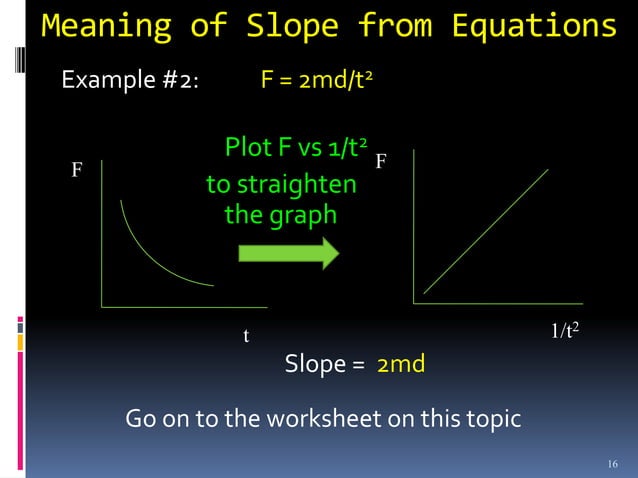 Meaning of Slope from Equations

Example #2: $F = 2md/t^2$

F

t

Plot F vs $1/t^2$ to straighten the graph

F

$1/t^2$

Slope = 2md

Go on to the worksheet on this topic

16